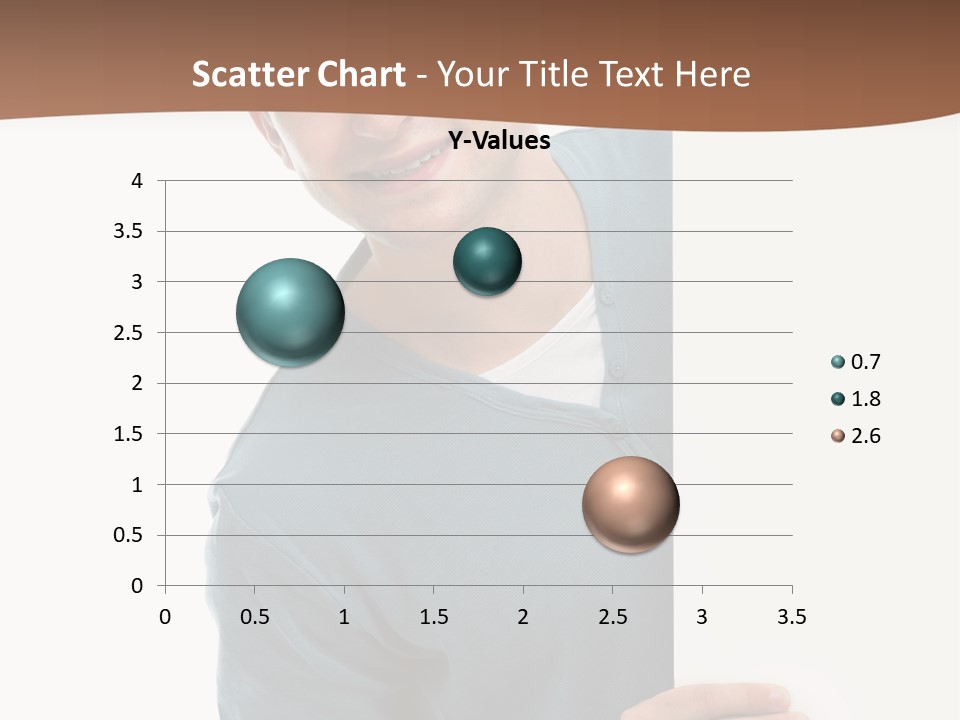 Scatter Chart - Your Title Text Here

Y-Values

4
3.5
3
2.5
2
1.5
1
0.5
0

0 0.5 1 1.5 2 2.5 3 3.5

0.7
1.8
2.6